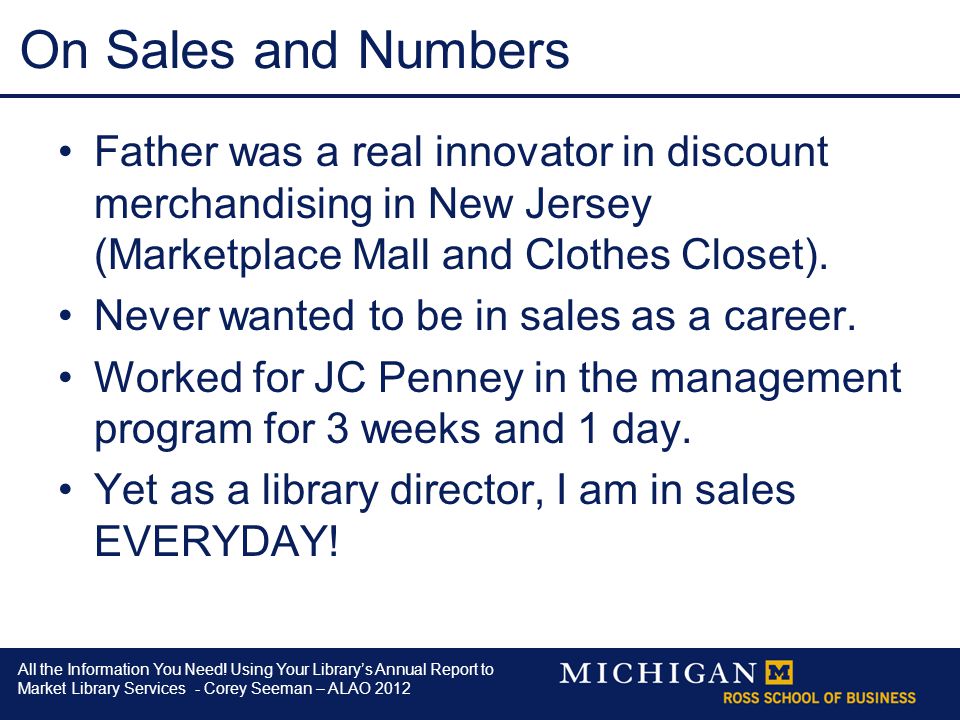 On Sales and Numbers

• Father was a real innovator in discount merchandising in New Jersey (Marketplace Mall and Clothes Closet).

• Never wanted to be in sales as a career.

• Worked for JC Penney in the management program for 3 weeks and 1 day.

• Yet as a library director, I am in sales EVERYDAY!

All the Information You Need! Using Your Library's Annual Report to Market Library Services - Corey Seeman – ALAO 2012

MICHIGAN M
ROSS SCHOOL OF BUSINESS